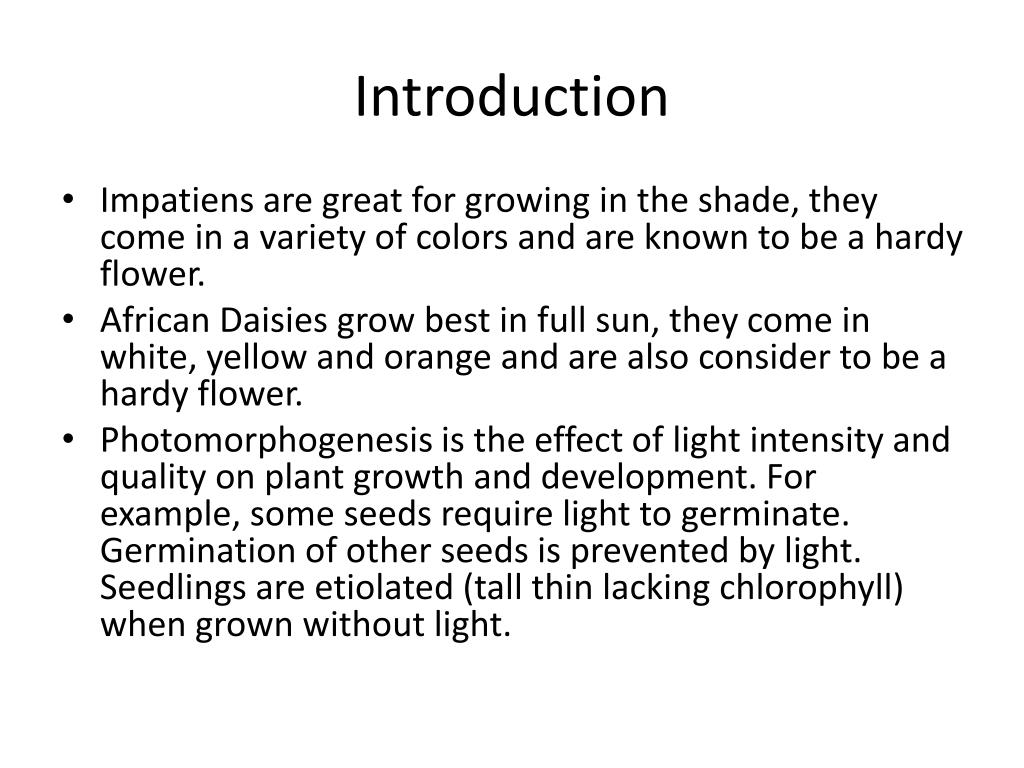 Introduction

• Impatiens are great for growing in the shade, they come in a variety of colors and are known to be a hardy flower.
• African Daisies grow best in full sun, they come in white, yellow and orange and are also consider to be a hardy flower.
• Photomorphogenesis is the effect of light intensity and quality on plant growth and development. For example, some seeds require light to germinate. Germination of other seeds is prevented by light. Seedlings are etiolated (tall thin lacking chlorophyll) when grown without light.